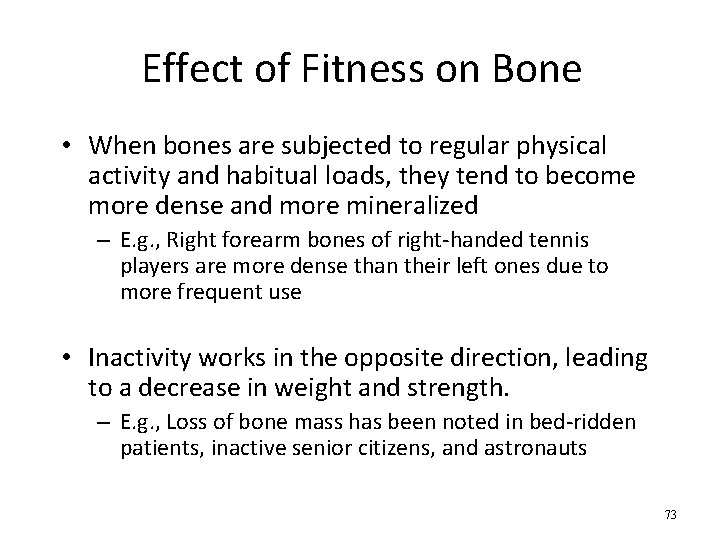 Effect of Fitness on Bone

• When bones are subjected to regular physical activity and habitual loads, they tend to become more dense and more mineralized

– E.g., Right forearm bones of right-handed tennis players are more dense than their left ones due to more frequent use

• Inactivity works in the opposite direction, leading to a decrease in weight and strength.

– E.g., Loss of bone mass has been noted in bed-ridden patients, inactive senior citizens, and astronauts

73